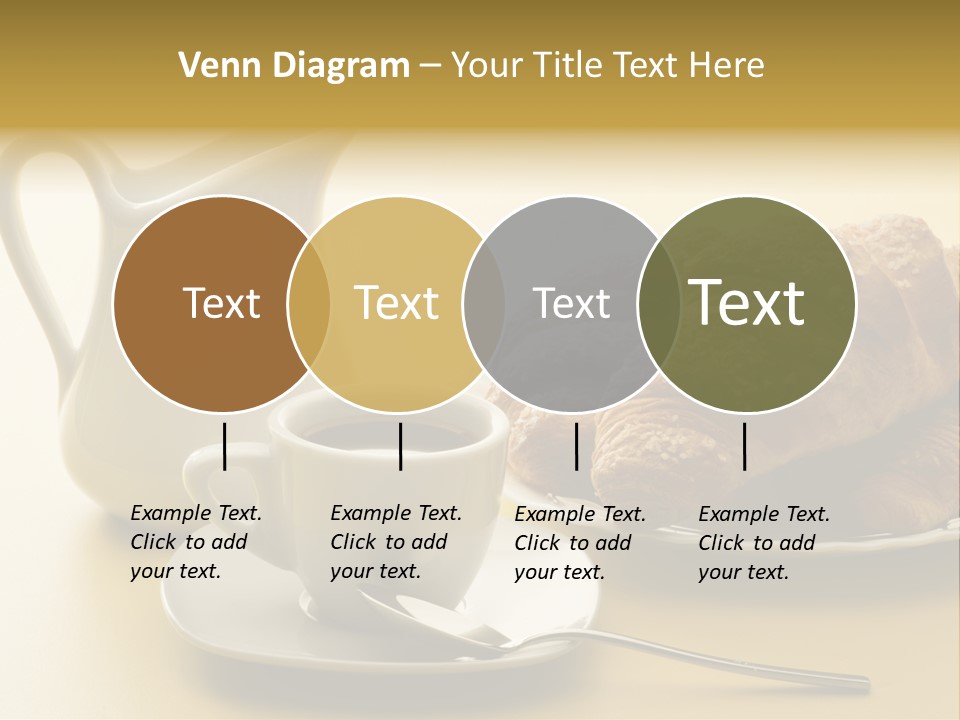 Venn Diagram – Your Title Text Here

Text

Text

Text

Text

Example Text. Click to add your text.

Example Text. Click to add your text.

Example Text. Click to add your text.

Example Text. Click to add your text.